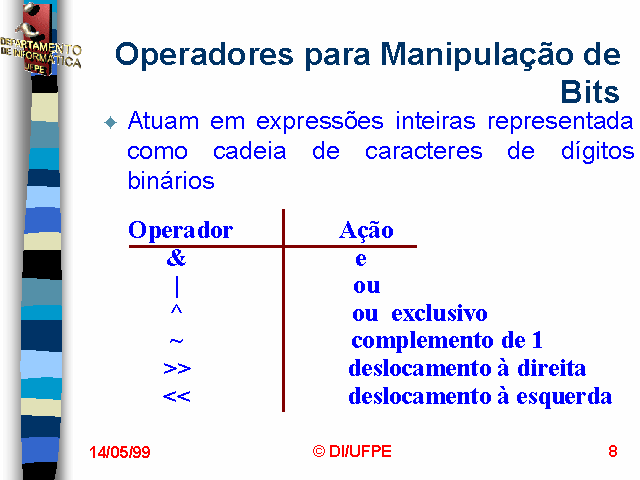 DEPARTAMENTO DE INFORMÁTICA UFPE

Operadores para Manipulação de Bits

Atuam em expressões inteiras representada como cadeia de caracteres de dígitos binários

| Operador | Ação |
|---|---|
| & | e |
| \| | ou |
| ^ | ou exclusivo |
| ~ | complemento de 1 |
| >> | deslocamento à direita |
| << | deslocamento à esquerda |

14/05/99 © DI/UFPE 8